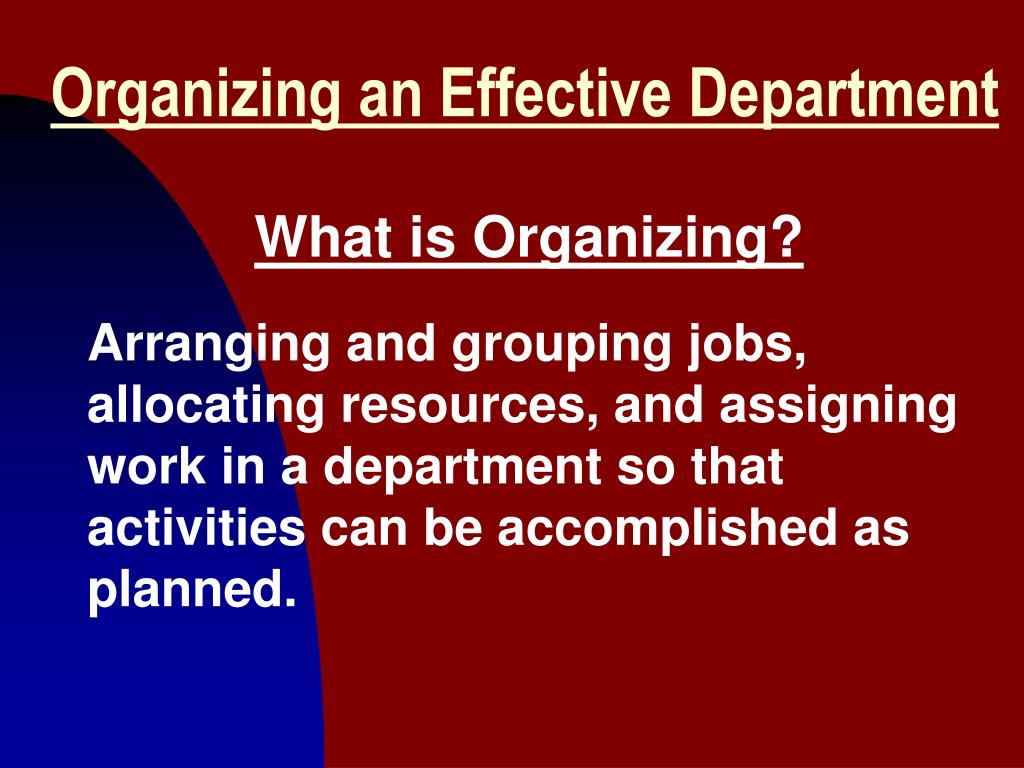 Organizing an Effective Department

What is Organizing?

Arranging and grouping jobs, allocating resources, and assigning work in a department so that activities can be accomplished as planned.